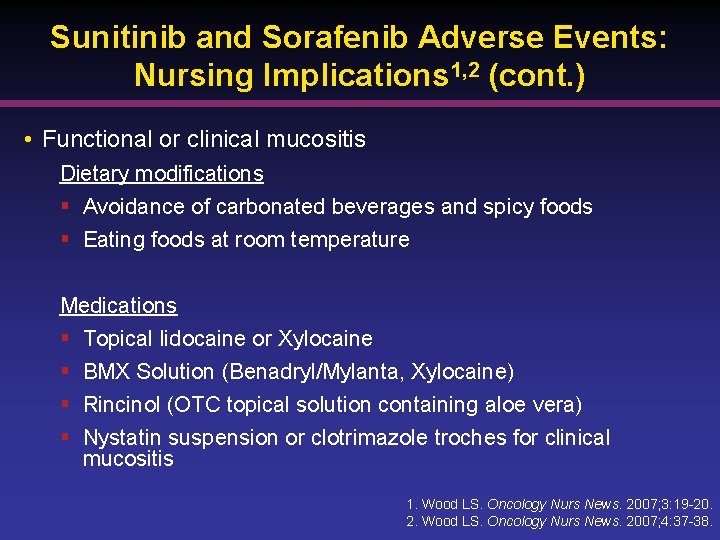 Sunitinib and Sorafenib Adverse Events: Nursing Implications$^{1,2}$ (cont.)

• Functional or clinical mucositis

Dietary modifications

▪ Avoidance of carbonated beverages and spicy foods

▪ Eating foods at room temperature

Medications

▪ Topical lidocaine or Xylocaine

▪ BMX Solution (Benadryl/Mylanta, Xylocaine)

▪ Rincinol (OTC topical solution containing aloe vera)

▪ Nystatin suspension or clotrimazole troches for clinical mucositis

1. Wood LS. Oncology Nurs News. 2007;3:19-20.
2. Wood LS. Oncology Nurs News. 2007;4:37-38.